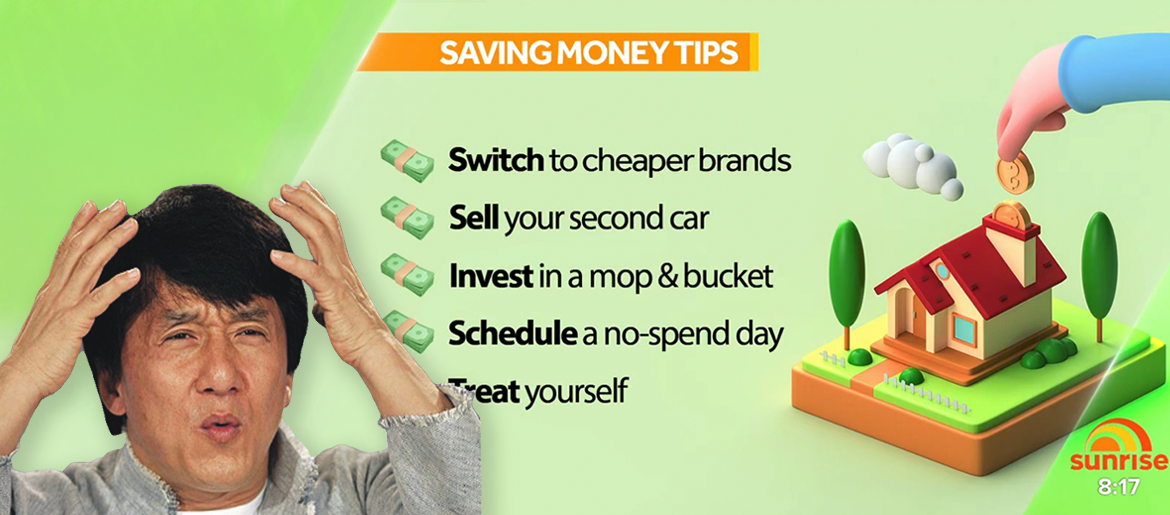 SAVING MONEY TIPS

Switch to cheaper brands

Sell your second car

Invest in a mop & bucket

Schedule a no-spend day

Treat yourself

sunrise
8:17